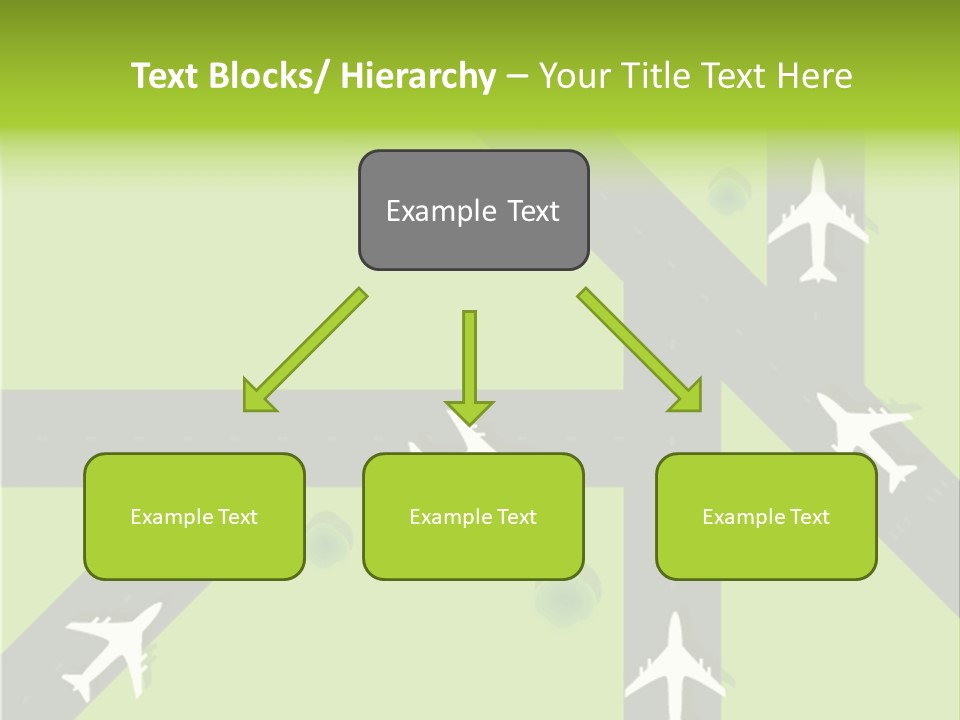 Text Blocks/ Hierarchy – Your Title Text Here

Example Text

Example Text

Example Text

Example Text